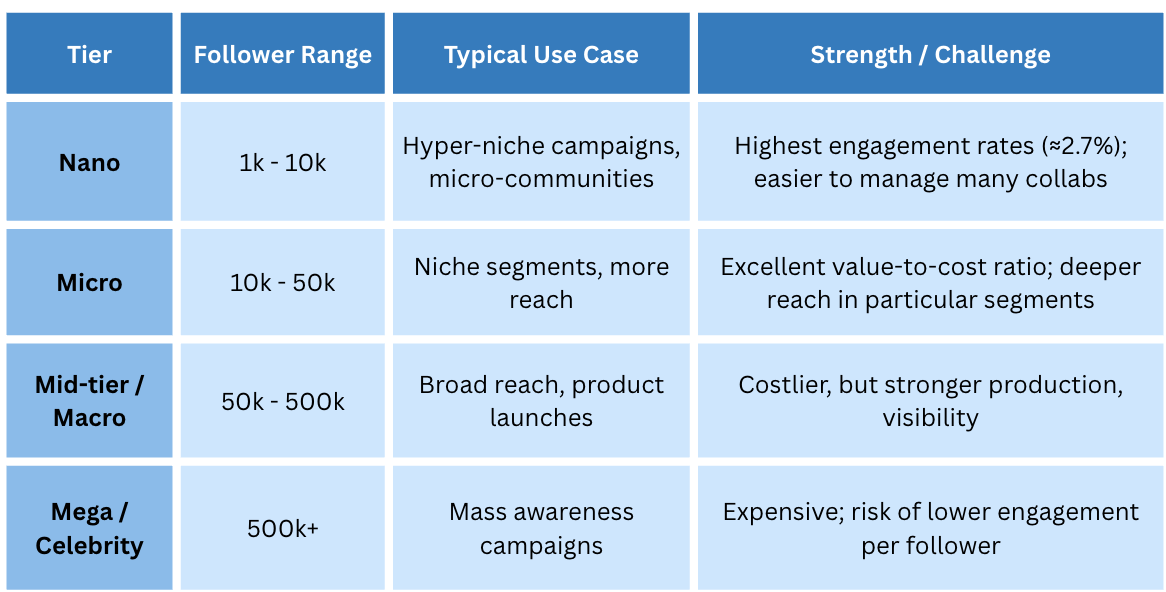 | Tier | Follower Range | Typical Use Case | Strength / Challenge |
|---|---|---|---|
| Nano | 1k - 10k | Hyper-niche campaigns, micro-communities | Highest engagement rates (≈2.7%); easier to manage many collabs |
| Micro | 10k - 50k | Niche segments, more reach | Excellent value-to-cost ratio; deeper reach in particular segments |
| Mid-tier / Macro | 50k - 500k | Broad reach, product launches | Costlier, but stronger production, visibility |
| Mega / Celebrity | 500k+ | Mass awareness campaigns | Expensive; risk of lower engagement per follower |